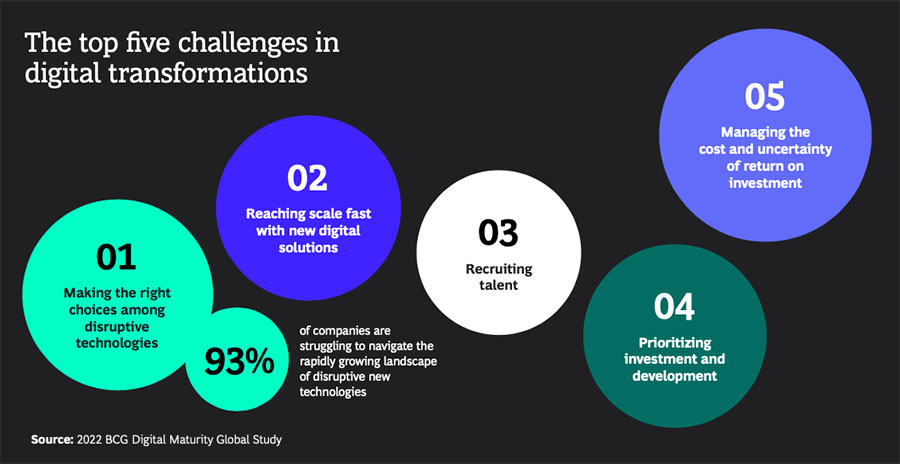 The top five challenges in digital transformations

01
Making the right choices among disruptive technologies

93%
of companies are struggling to navigate the rapidly growing landscape of disruptive new technologies

02
Reaching scale fast with new digital solutions

03
Recruiting talent

04
Prioritizing investment and development

05
Managing the cost and uncertainty of return on investment

Source: 2022 BCG Digital Maturity Global Study